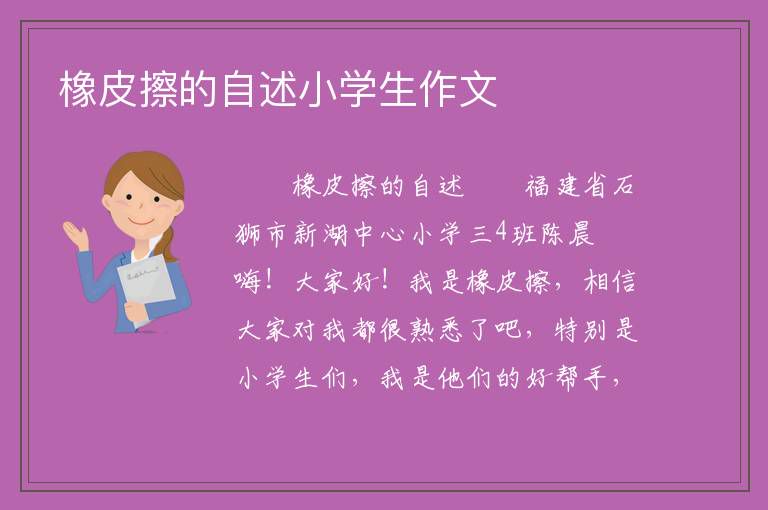 橡皮擦的自述小学生作文

橡皮擦的自述　　福建省石狮市新湖中心小学三4班陈晨　嗨！大家好！我是橡皮擦，相信大家对我都很熟悉了吧，特别是小学生们，我是他们的好帮手，